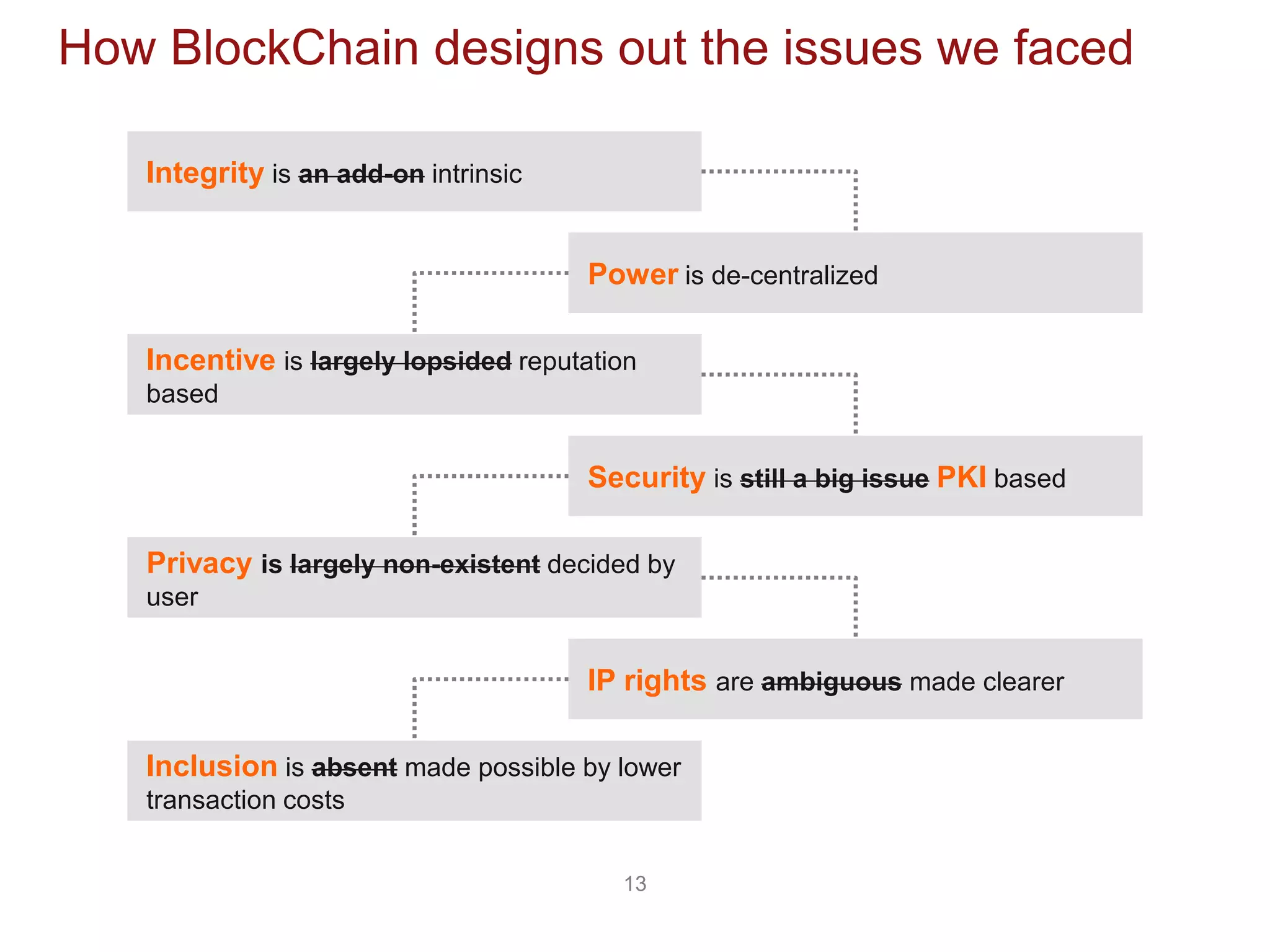 How BlockChain designs out the issues we faced

Integrity is ~~an add-on~~ intrinsic

Power is de-centralized

Incentive is ~~largely lopsided~~ reputation based

Security is ~~still a big issue~~ PKI based

Privacy is ~~largely non-existent~~ decided by user

IP rights are ~~ambiguous~~ made clearer

Inclusion is ~~absent~~ made possible by lower transaction costs

13